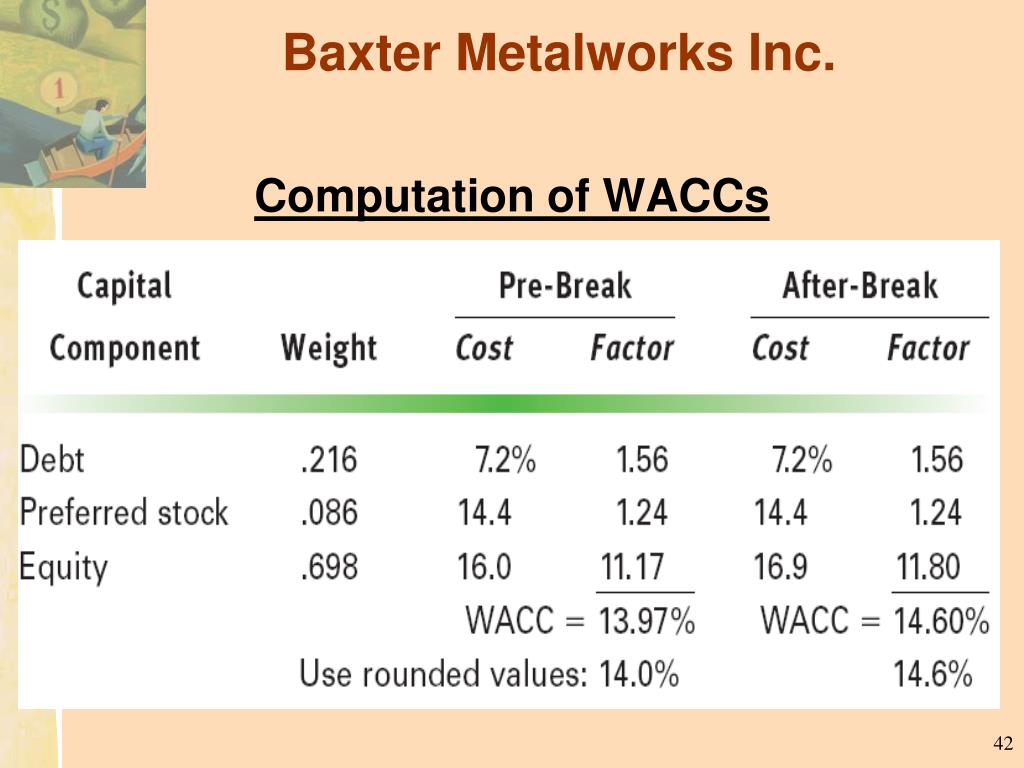 Baxter Metalworks Inc.

Computation of WACCs

| Capital Component | Weight | Pre-Break Cost | Pre-Break Factor | After-Break Cost | After-Break Factor |
|---|---|---|---|---|---|
| Debt | .216 | 7.2% | 1.56 | 7.2% | 1.56 |
| Preferred stock | .086 | 14.4 | 1.24 | 14.4 | 1.24 |
| Equity | .698 | 16.0 | 11.17 | 16.9 | 11.80 |
| | | WACC = | 13.97% | WACC = | 14.60% |
| | Use rounded values: | | 14.0% | | 14.6% |

42